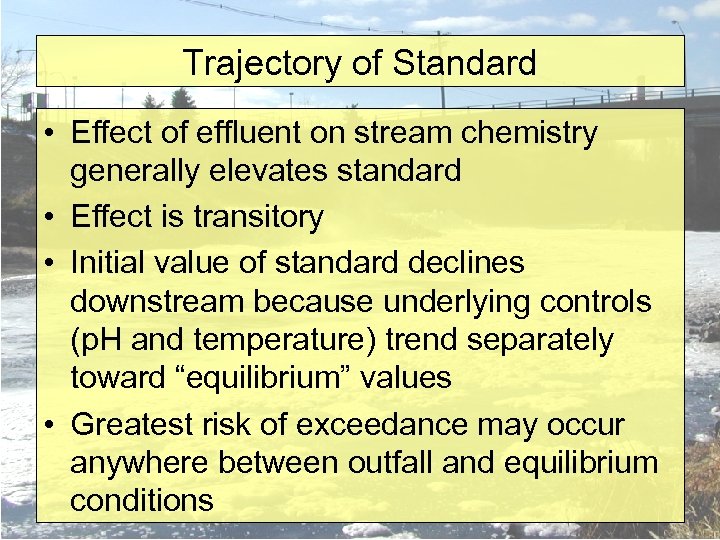 Trajectory of Standard

• Effect of effluent on stream chemistry generally elevates standard
• Effect is transitory
• Initial value of standard declines downstream because underlying controls (pH and temperature) trend separately toward “equilibrium” values
• Greatest risk of exceedance may occur anywhere between outfall and equilibrium conditions